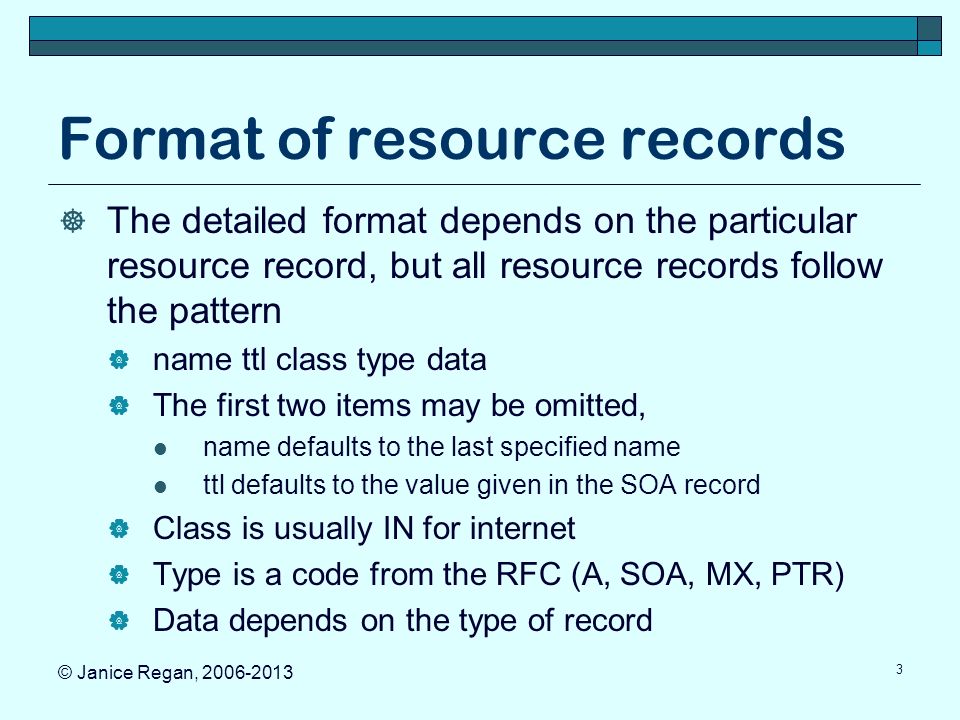 Format of resource records

The detailed format depends on the particular resource record, but all resource records follow the pattern

name ttl class type data

The first two items may be omitted,

name defaults to the last specified name

ttl defaults to the value given in the SOA record

Class is usually IN for internet

Type is a code from the RFC (A, SOA, MX, PTR)

Data depends on the type of record

© Janice Regan, 2006-2013

3